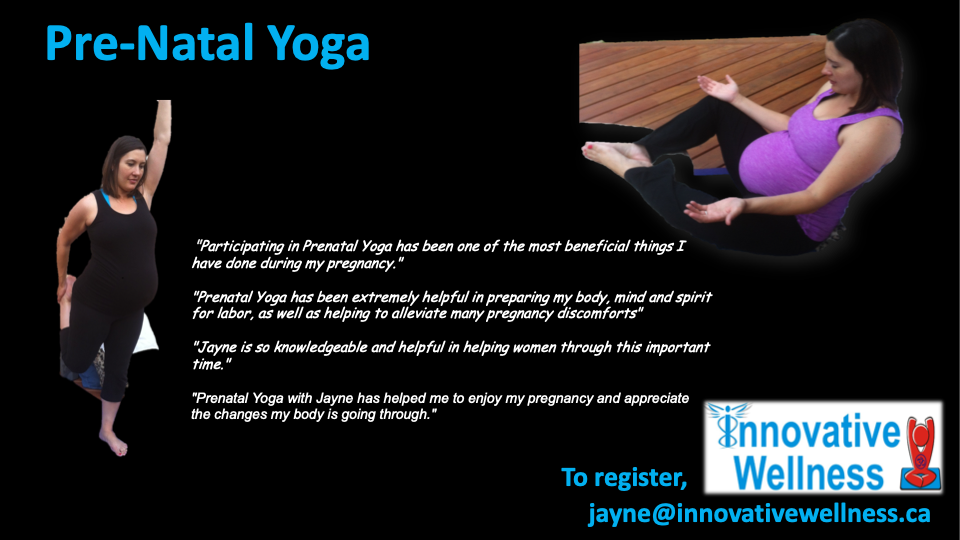 Pre-Natal Yoga

"Participating in Prenatal Yoga has been one of the most beneficial things I have done during my pregnancy."

"Prenatal Yoga has been extremely helpful in preparing my body, mind and spirit for labor, as well as helping to alleviate many pregnancy discomforts"

"Jayne is so knowledgeable and helpful in helping women through this important time."

"Prenatal Yoga with Jayne has helped me to enjoy my pregnancy and appreciate the changes my body is going through."

Innovative Wellness

To register,
jayne@innovativewellness.ca